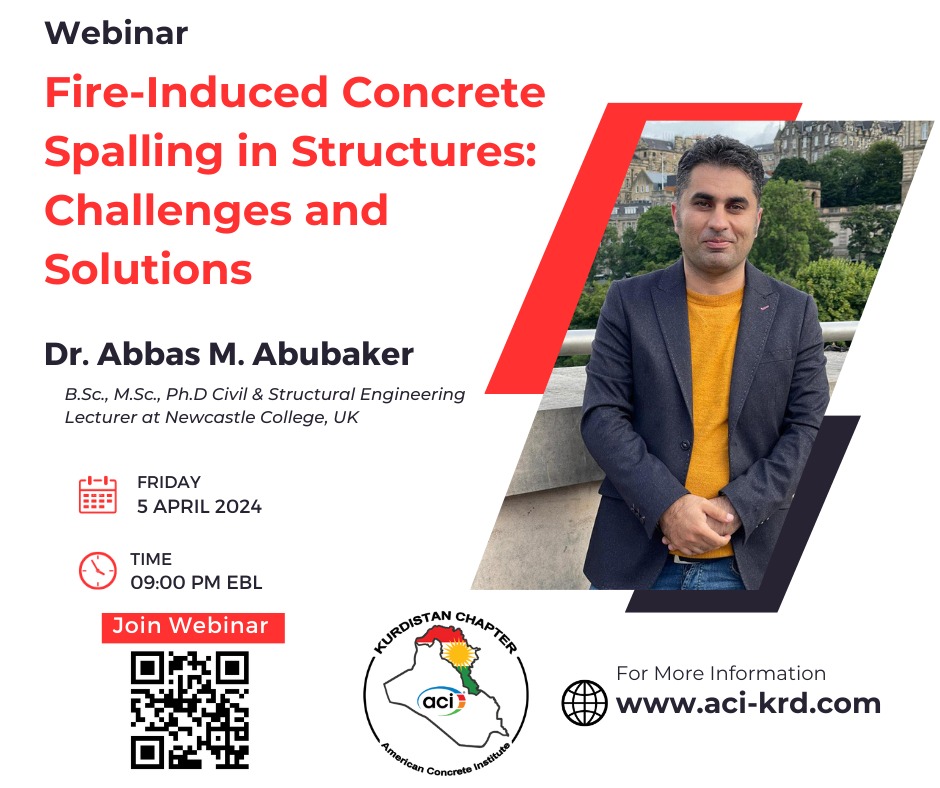 Webinar

Fire-Induced Concrete Spalling in Structures: Challenges and Solutions

Dr. Abbas M. Abubaker

B.Sc., M.Sc., Ph.D Civil & Structural Engineering
Lecturer at Newcastle College, UK

FRIDAY
5 APRIL 2024

TIME
09:00 PM EBL

Join Webinar

KURDISTAN CHAPTER
aci
American Concrete Institute

For More Information
www.aci-krd.com